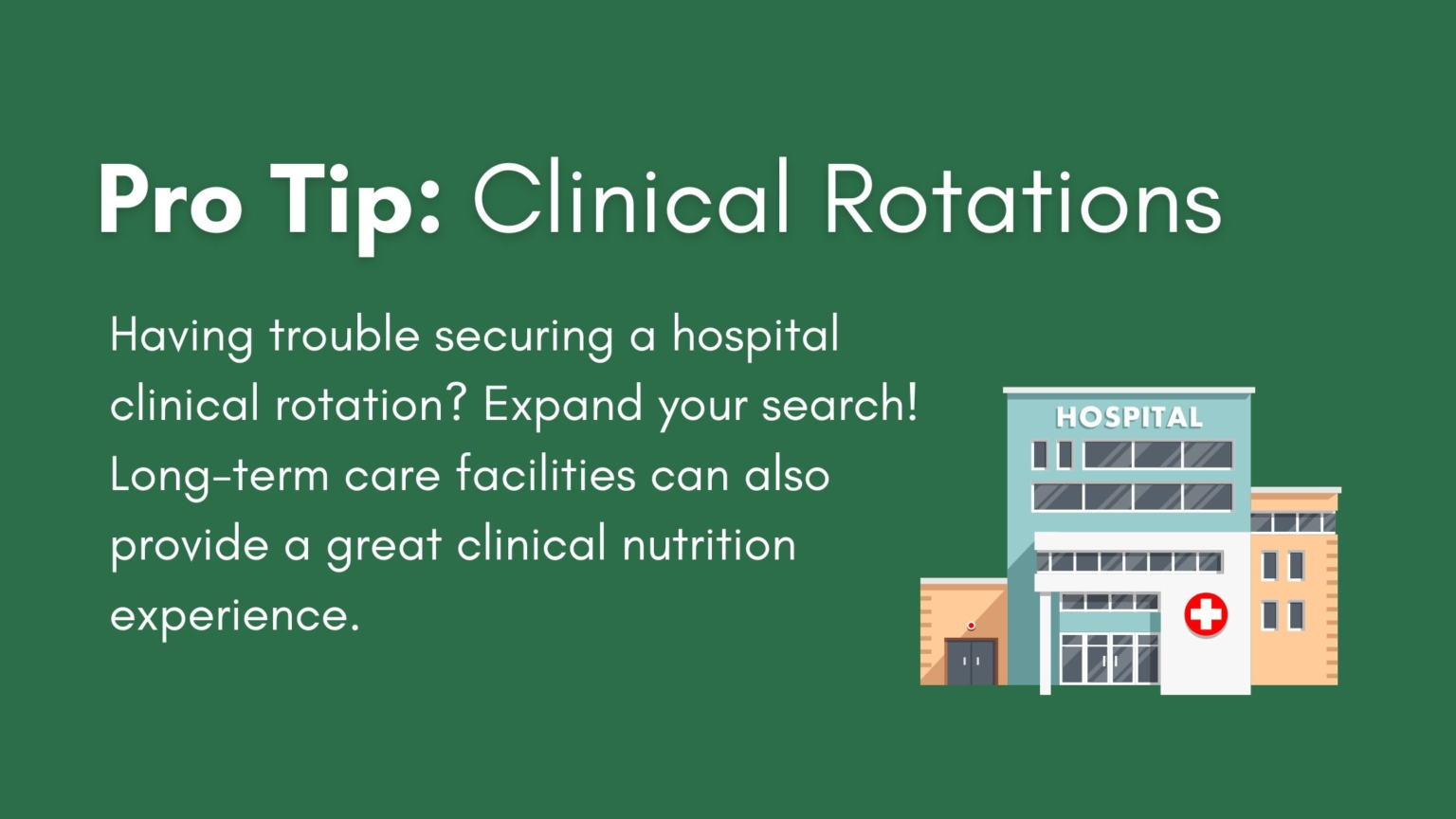 Pro Tip: Clinical Rotations

Having trouble securing a hospital clinical rotation? Expand your search! Long-term care facilities can also provide a great clinical nutrition experience.

HOSPITAL